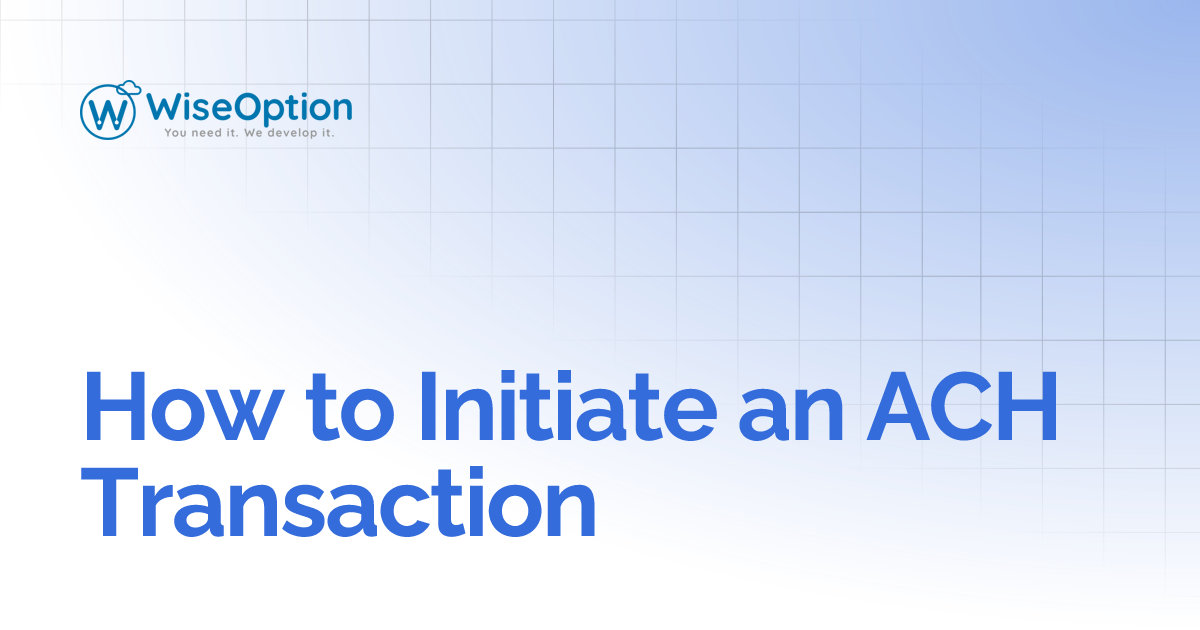 WiseOption
You need it. We develop it.

How to Initiate an ACH Transaction